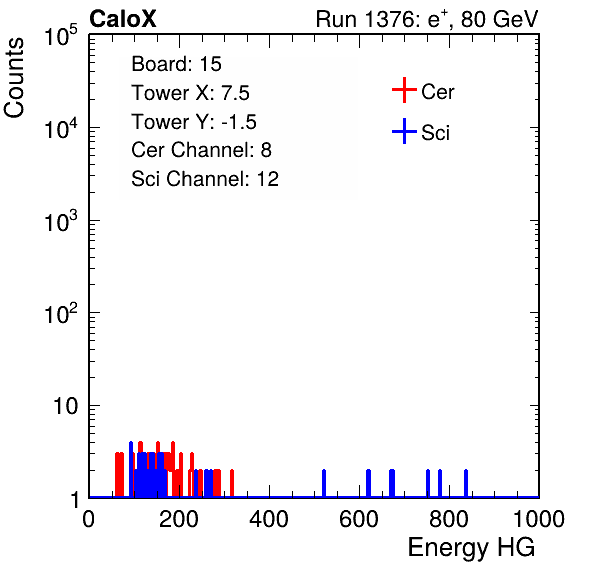 CaloX

Run 1376: $e^{+}$, 80 GeV

Counts

$10^5$
$10^4$
$10^3$
$10^2$
10
1

Board: 15
Tower X: 7.5
Tower Y: -1.5
Cer Channel: 8
Sci Channel: 12

Cer
Sci

0 200 400 600 800 1000

Energy HG